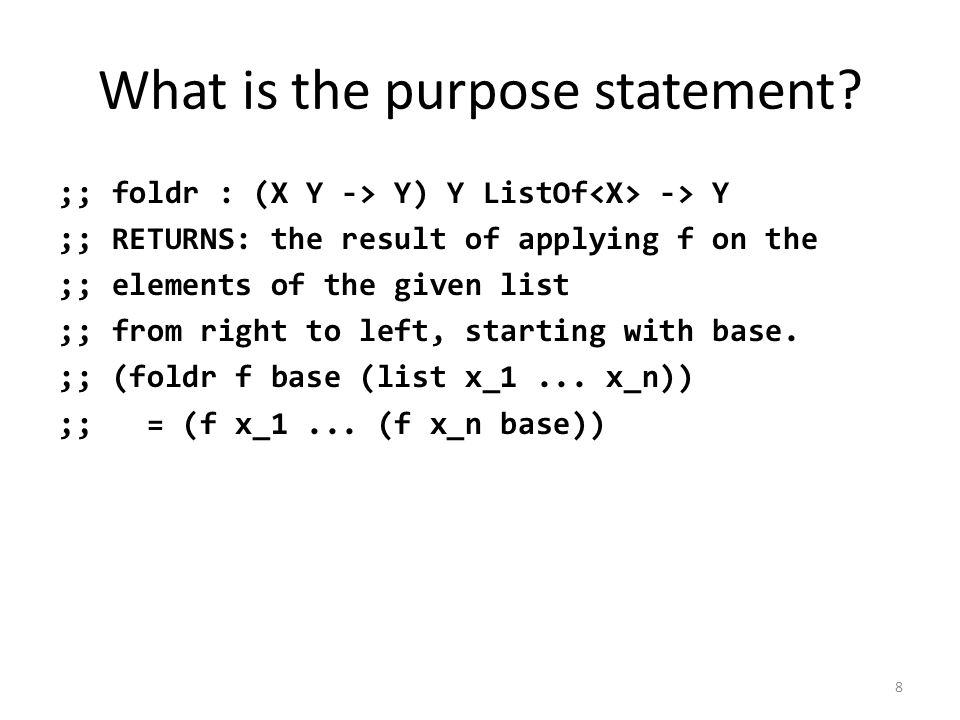 What is the purpose statement?

;; foldr : (X Y -> Y) Y ListOf<X> -> Y
;; RETURNS: the result of applying f on the
;; elements of the given list
;; from right to left, starting with base.
;; (foldr f base (list x_1 ... x_n))
;;   = (f x_1 ... (f x_n base))

8